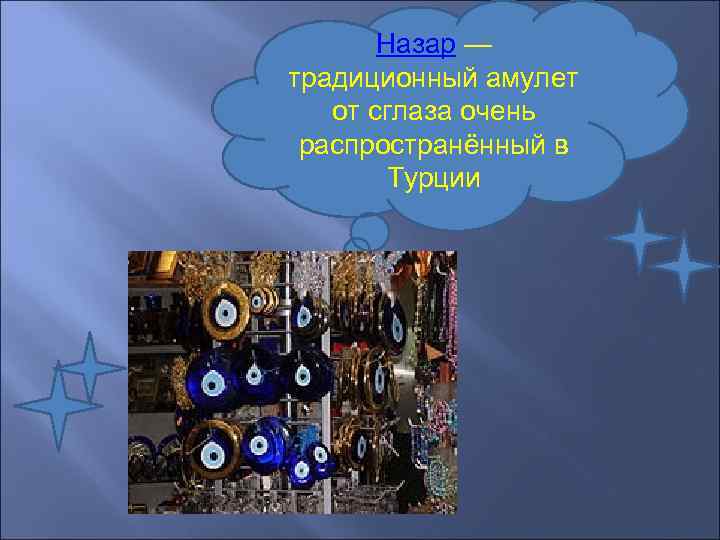 Назар — традиционный амулет от сглаза очень распространённый в Турции